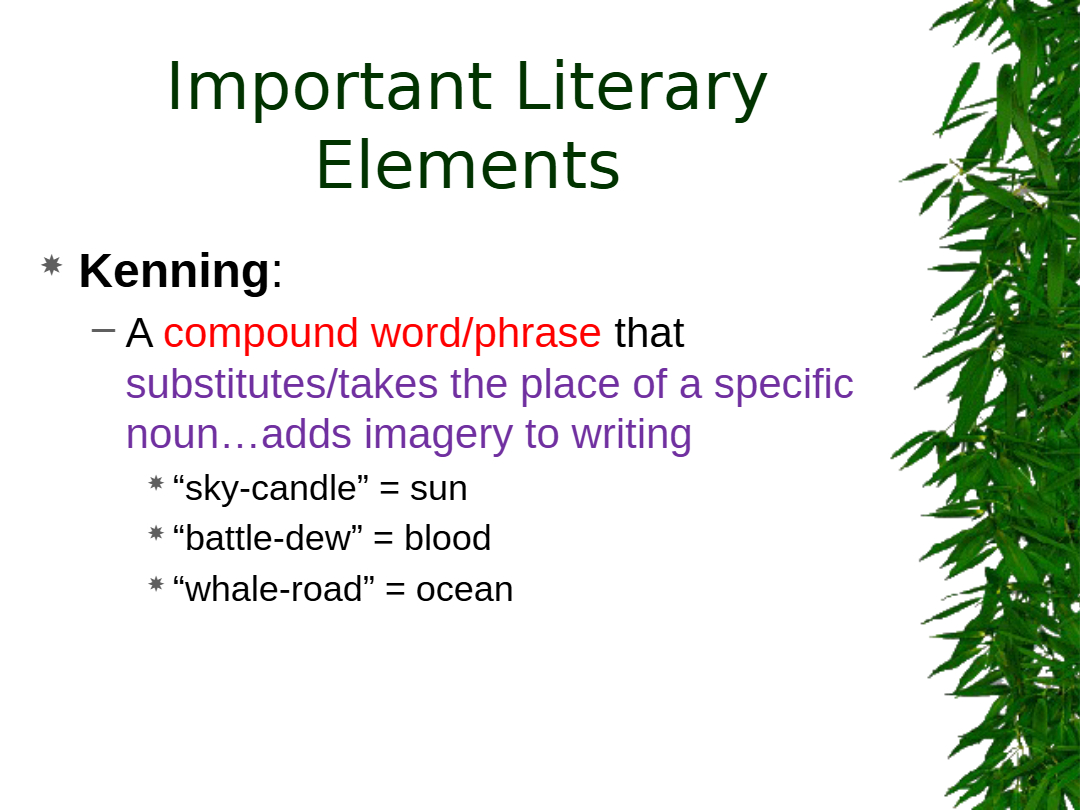 Important Literary Elements

Kenning:

– A compound word/phrase that substitutes/takes the place of a specific noun…adds imagery to writing

“sky-candle” = sun

“battle-dew” = blood

“whale-road” = ocean